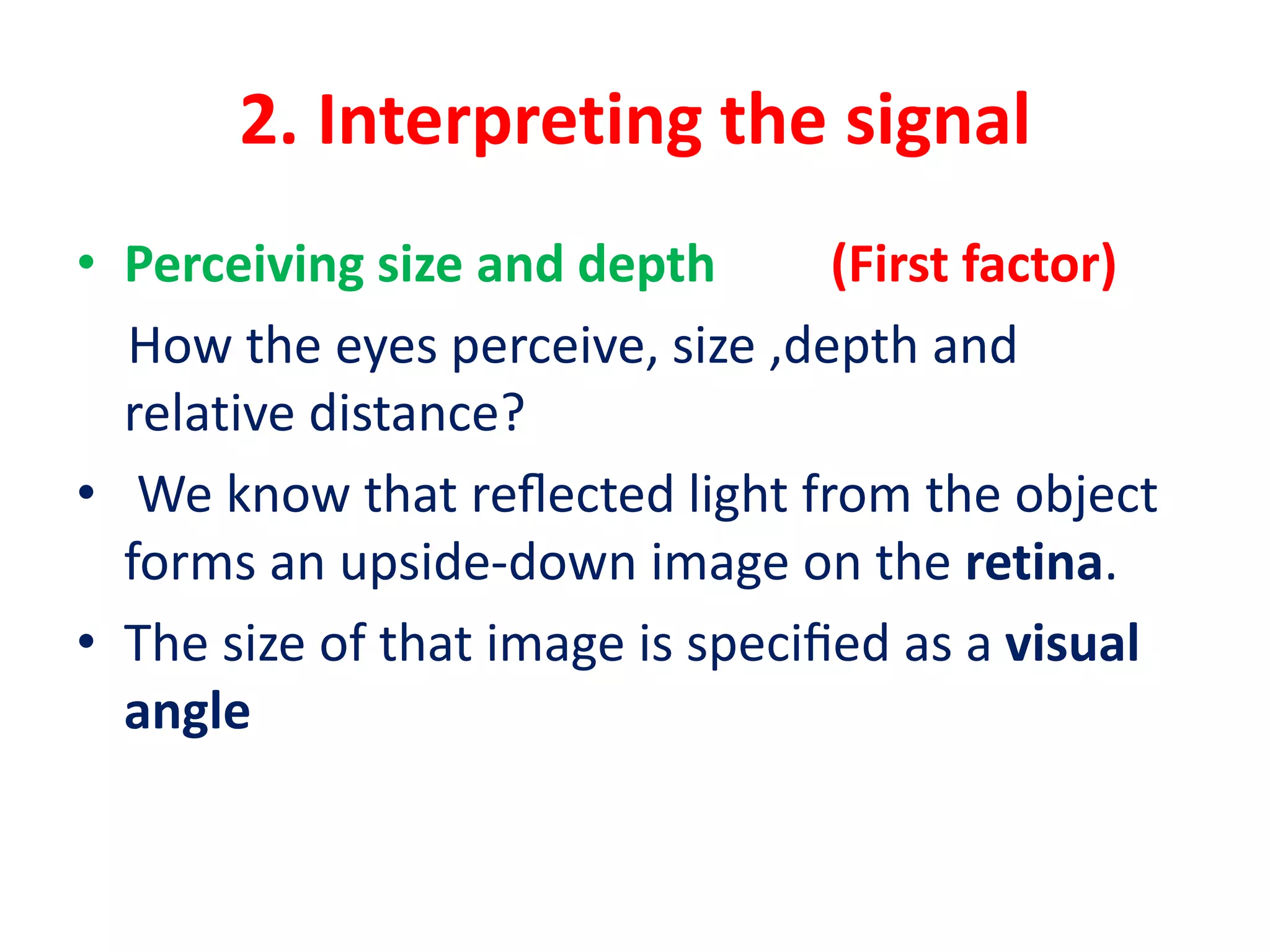 2. Interpreting the signal

• Perceiving size and depth (First factor)

How the eyes perceive, size ,depth and relative distance?

• We know that reflected light from the object forms an upside-down image on the retina.

• The size of that image is specified as a visual angle